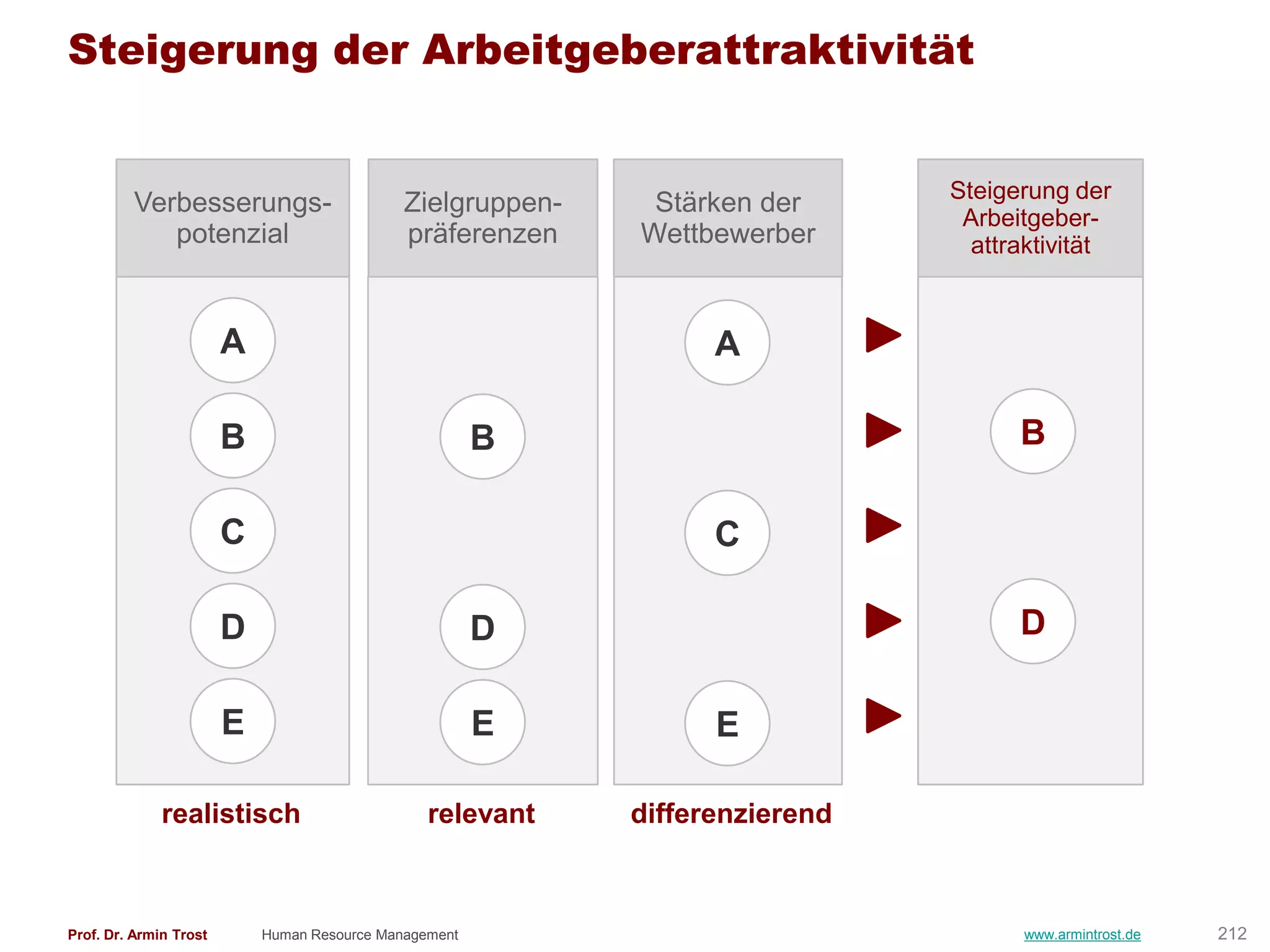 Steigerung der Arbeitgeberattraktivität

Verbesserungspotenzial

A
B
C
D
E

realistisch

Zielgruppenpräferenzen

B
D
E

relevant

Stärken der Wettbewerber

A
C
E

differenzierend

Steigerung der Arbeitgeberattraktivität

B
D

Prof. Dr. Armin Trost    Human Resource Management    www.armintrost.de    212